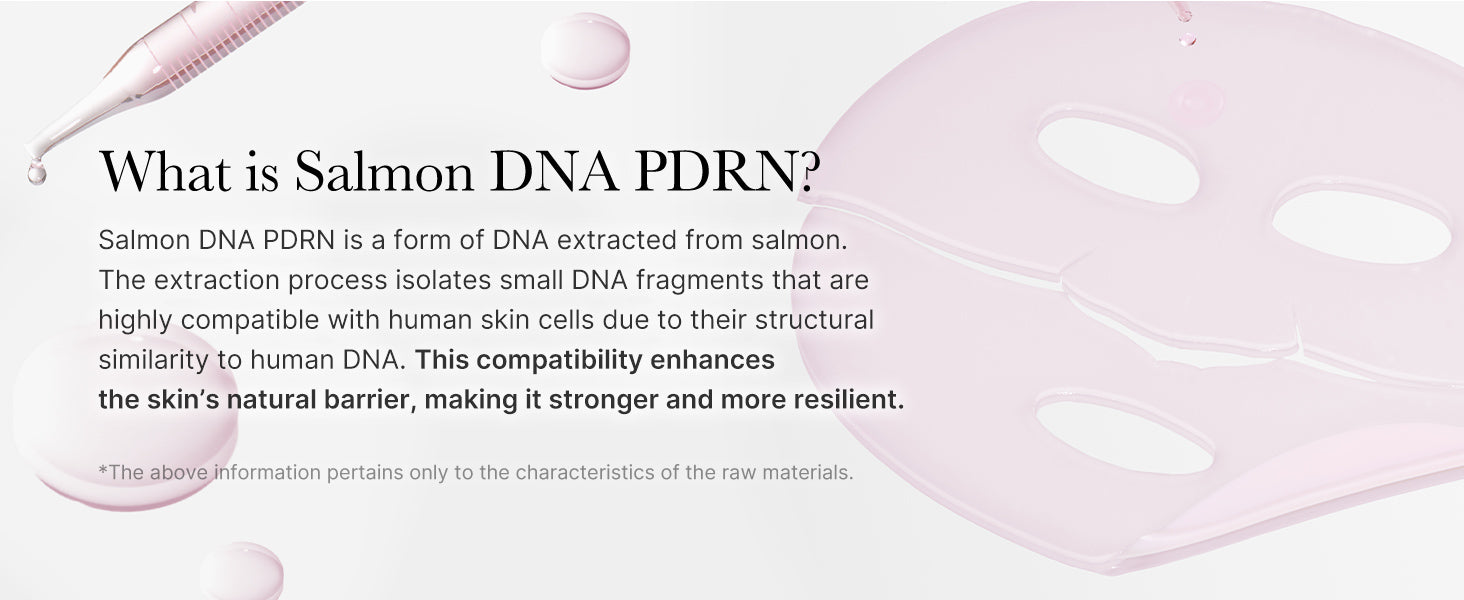 What is Salmon DNA PDRN?

Salmon DNA PDRN is a form of DNA extracted from salmon. The extraction process isolates small DNA fragments that are highly compatible with human skin cells due to their structural similarity to human DNA. This compatibility enhances the skin's natural barrier, making it stronger and more resilient.

*The above information pertains only to the characteristics of the raw materials.